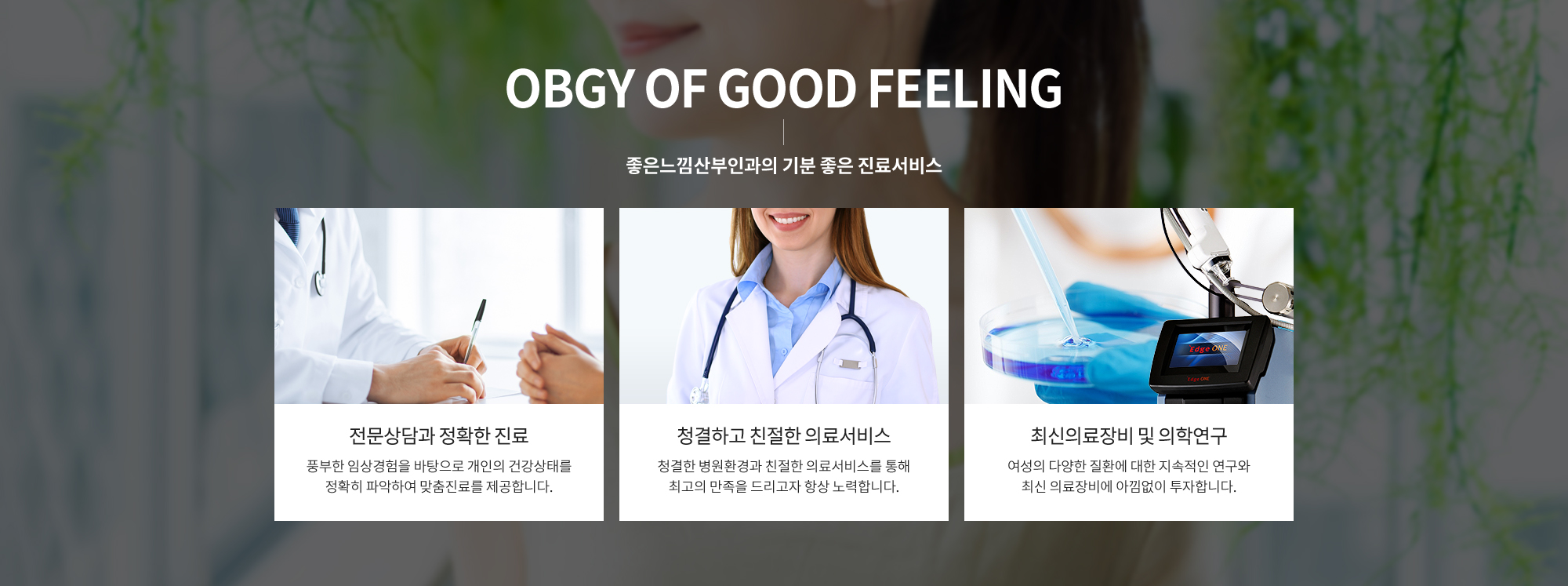 OBGY OF GOOD FEELING

좋은느낌산부인과의 기분 좋은 진료서비스

전문상담과 정확한 진료

풍부한 임상경험을 바탕으로 개인의 건강상태를 정확히 파악하여 맞춤진료를 제공합니다.

청결하고 친절한 의료서비스

청결한 병원환경과 친절한 의료서비스를 통해 최고의 만족을 드리고자 항상 노력합니다.

Edge ONE

Edge ONE

최신의료장비 및 의학연구

여성의 다양한 질환에 대한 지속적인 연구와 최신 의료장비에 아낌없이 투자합니다.